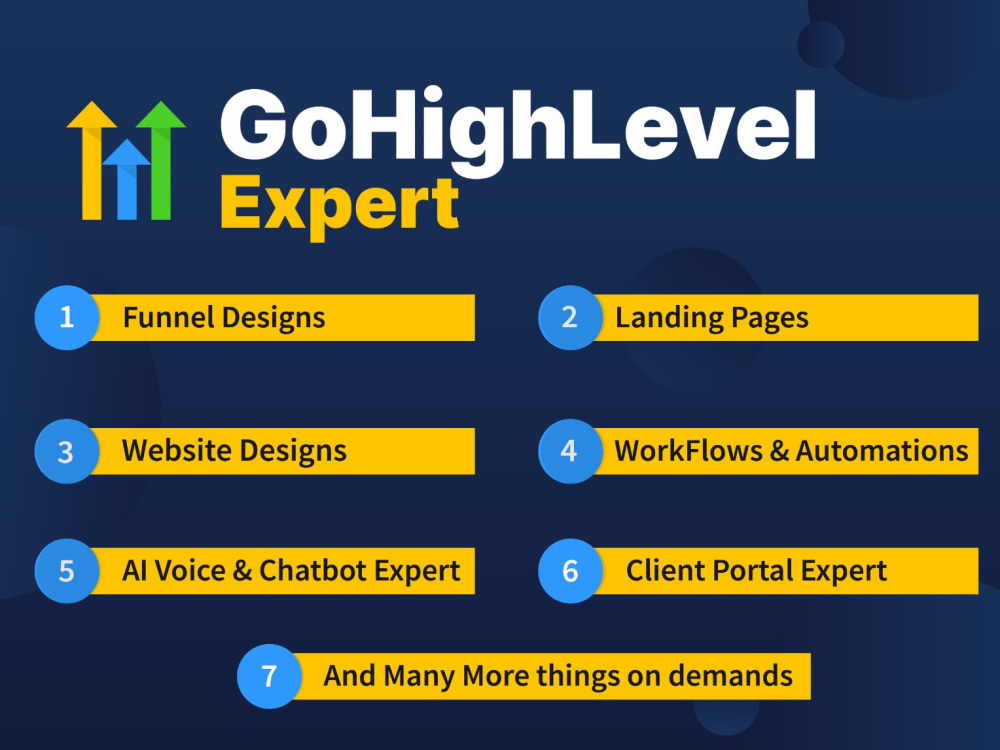 GoHighLevel
Expert

1 Funnel Designs

2 Landing Pages

3 Website Designs

4 WorkFlows & Automations

5 AI Voice & Chatbot Expert

6 Client Portal Expert

7 And Many More things on demands